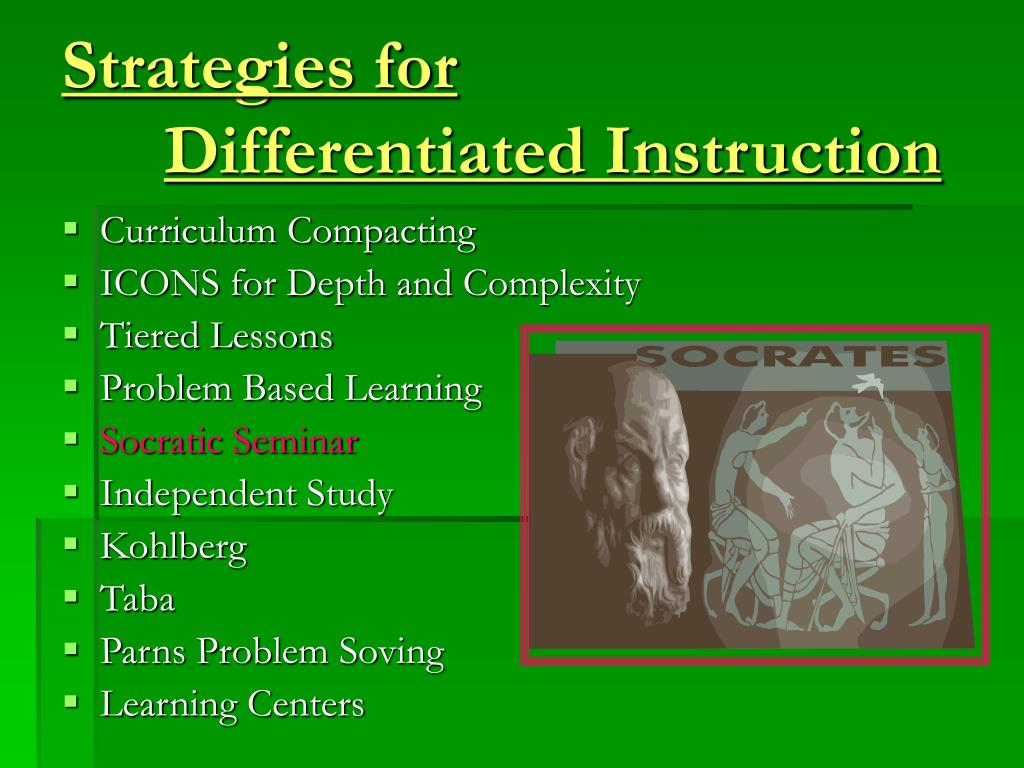 Strategies for Differentiated Instruction

- Curriculum Compacting
- ICONS for Depth and Complexity
- Tiered Lessons
- Problem Based Learning
- Socratic Seminar
- Independent Study
- Kohlberg
- Taba
- Parns Problem Soving
- Learning Centers

SOCRATES